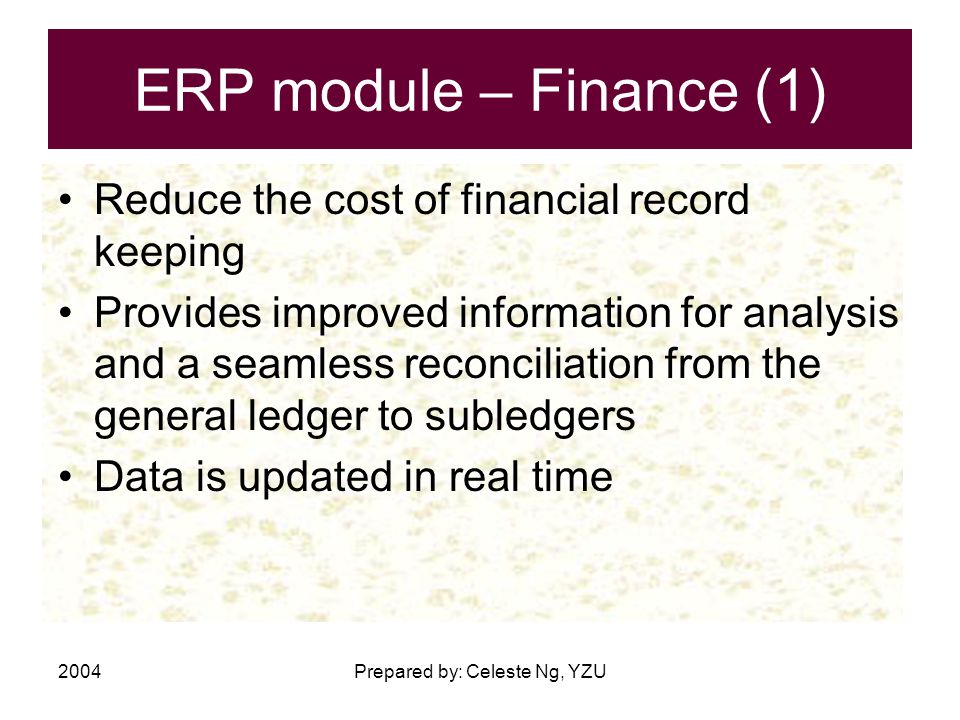 ERP module – Finance (1)

• Reduce the cost of financial record keeping
• Provides improved information for analysis and a seamless reconciliation from the general ledger to subledgers
• Data is updated in real time

2004

Prepared by: Celeste Ng, YZU